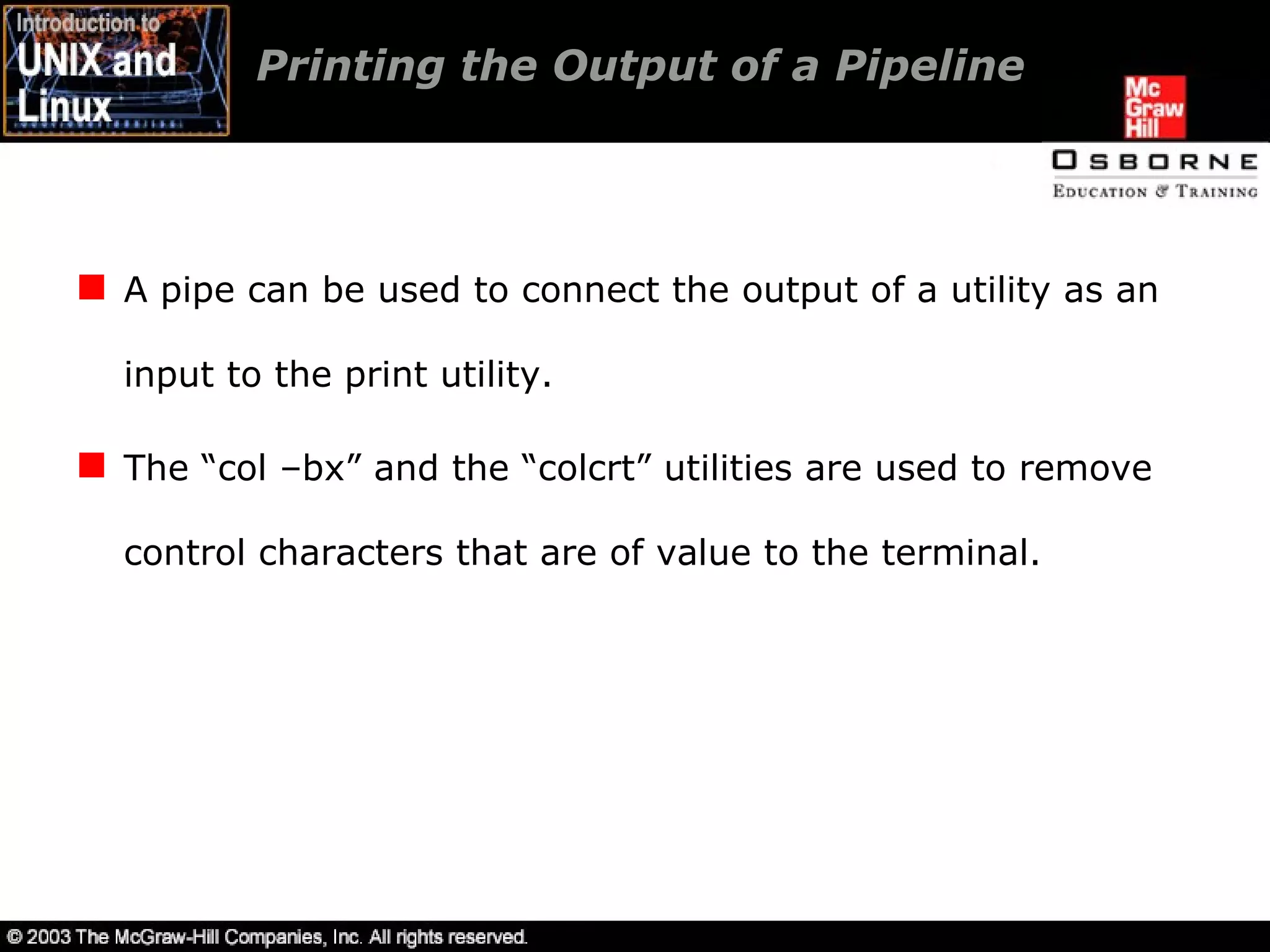 Introduction to UNIX and Linux

Printing the Output of a Pipeline

Mc Graw Hill

OSBORNE
EDUCATION & TRAINING

A pipe can be used to connect the output of a utility as an input to the print utility.

The “col –bx” and the “colcrt” utilities are used to remove control characters that are of value to the terminal.

© 2003 The McGraw-Hill Companies, Inc. All rights reserved.